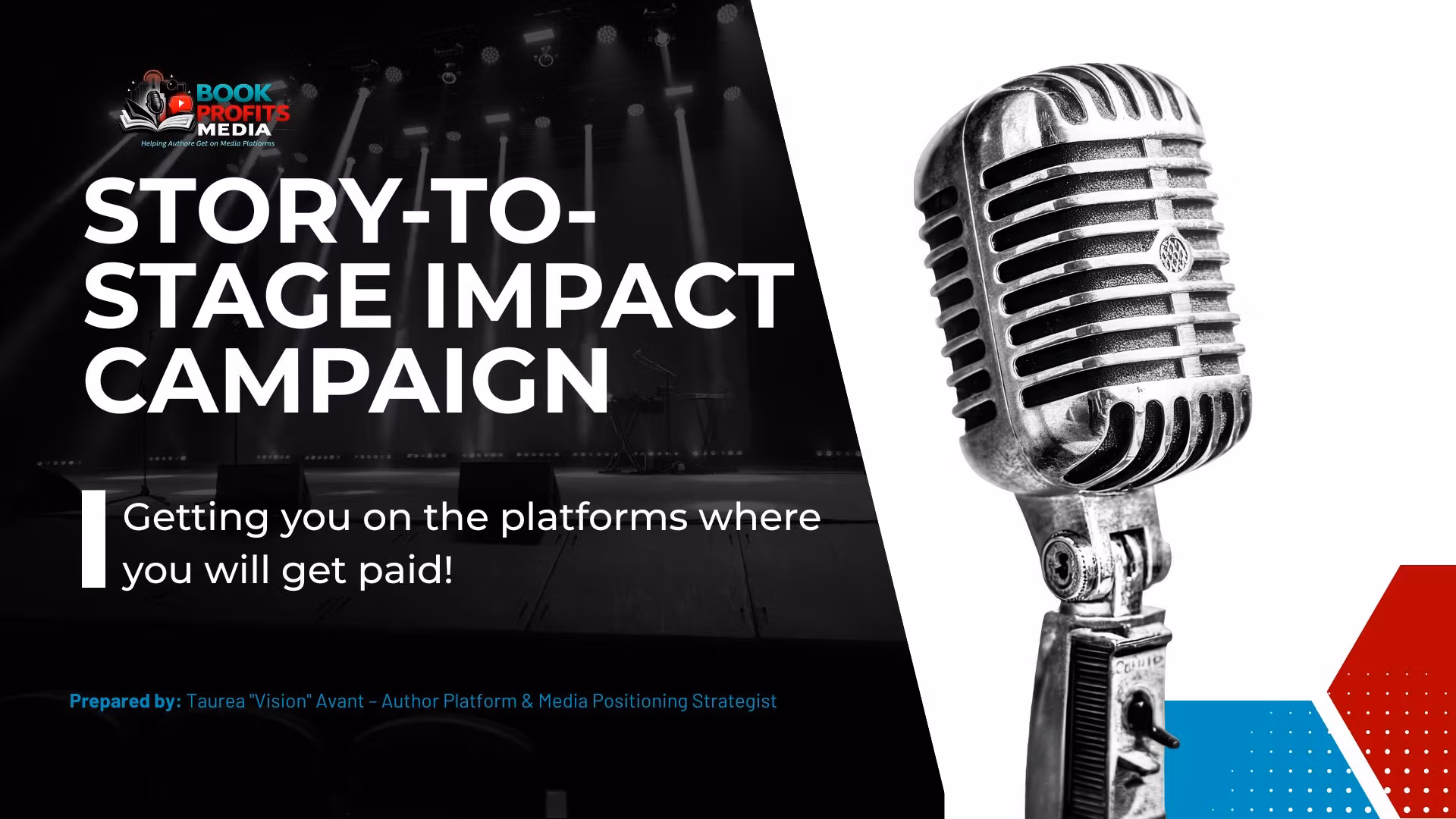 BOOK PROFITS MEDIA
Helping Authors Get on Media Platforms

STORY-TO-STAGE IMPACT CAMPAIGN

Getting you on the platforms where you will get paid!

Prepared by: Taurea "Vision" Avant – Author Platform & Media Positioning Strategist